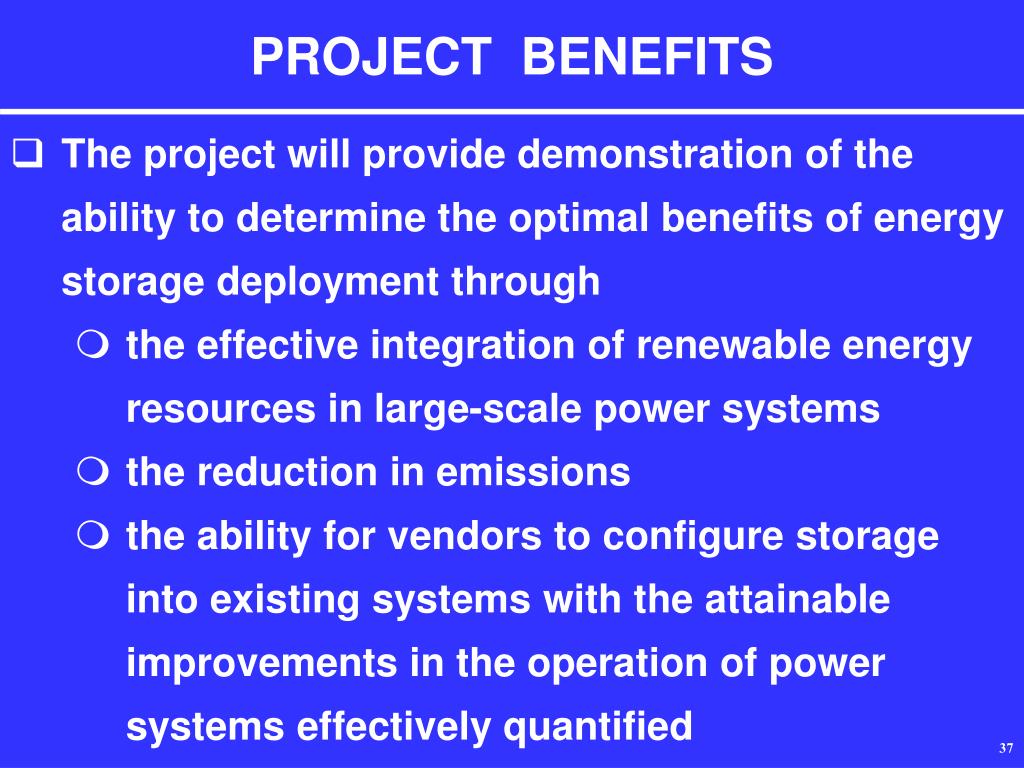 PROJECT BENEFITS

❑ The project will provide demonstration of the ability to determine the optimal benefits of energy storage deployment through

❍ the effective integration of renewable energy resources in large-scale power systems

❍ the reduction in emissions

❍ the ability for vendors to configure storage into existing systems with the attainable improvements in the operation of power systems effectively quantified

37